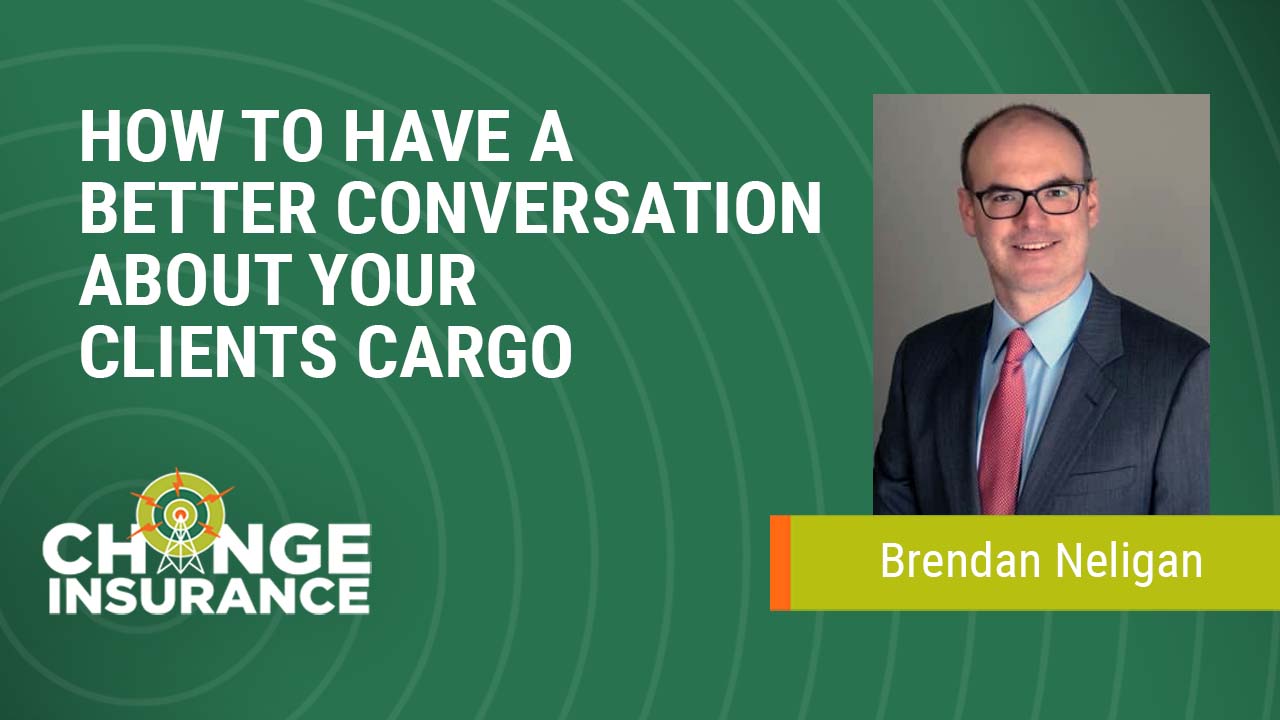 HOW TO HAVE A BETTER CONVERSATION ABOUT YOUR CLIENTS CARGO

CHANGE INSURANCE

Brendan Neligan